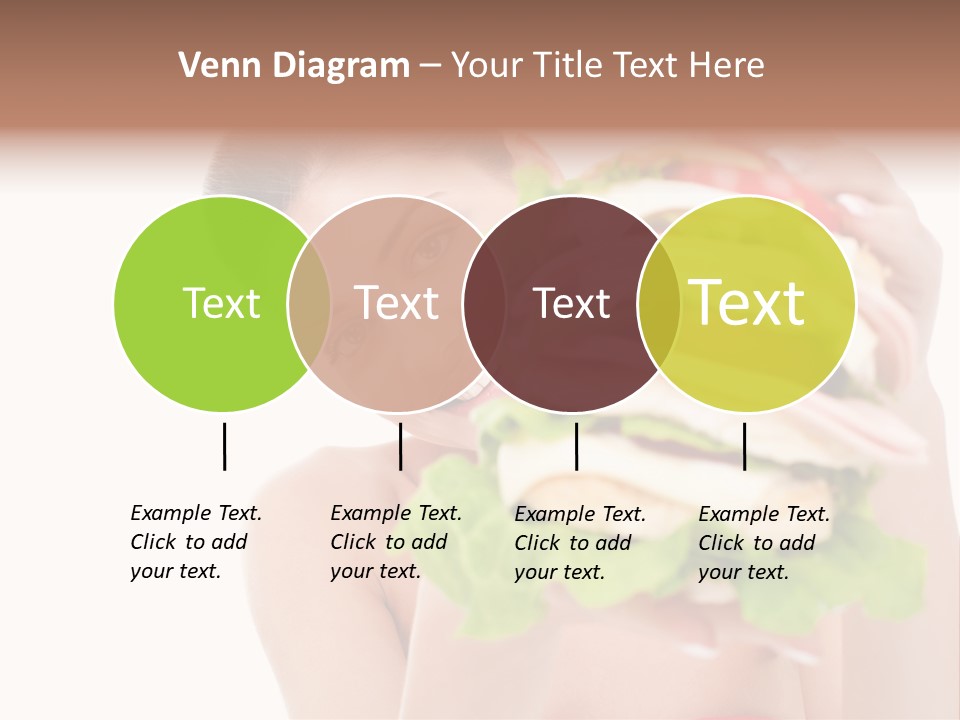 Venn Diagram – Your Title Text Here

Text

Text

Text

Text

Example Text. Click to add your text.

Example Text. Click to add your text.

Example Text. Click to add your text.

Example Text. Click to add your text.